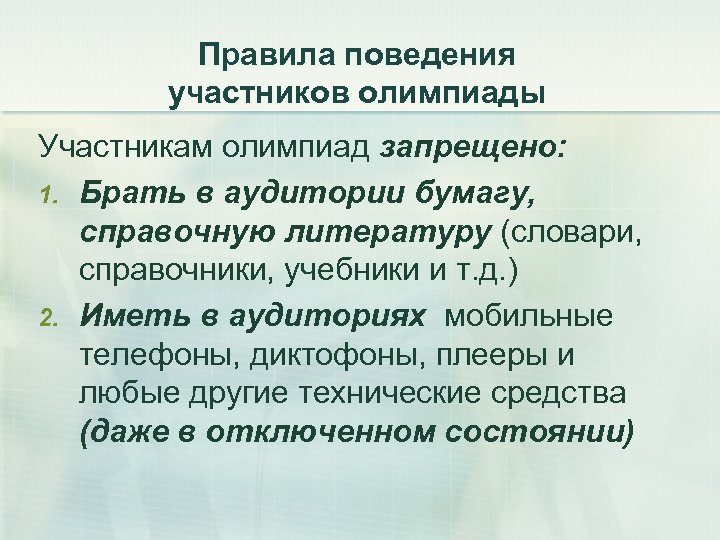 Правила поведения участников олимпиады

Участникам олимпиад запрещено:

1. Брать в аудитории бумагу, справочную литературу (словари, справочники, учебники и т.д.)
2. Иметь в аудиториях мобильные телефоны, диктофоны, плееры и любые другие технические средства (даже в отключенном состоянии)